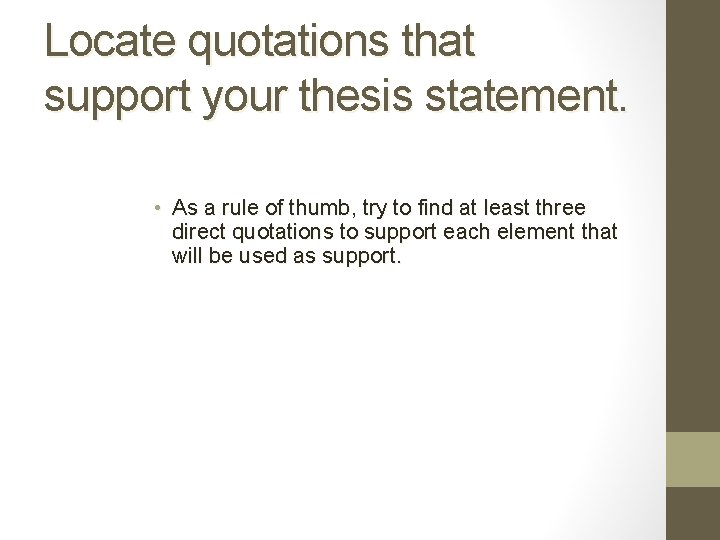 Locate quotations that support your thesis statement.

• As a rule of thumb, try to find at least three direct quotations to support each element that will be used as support.